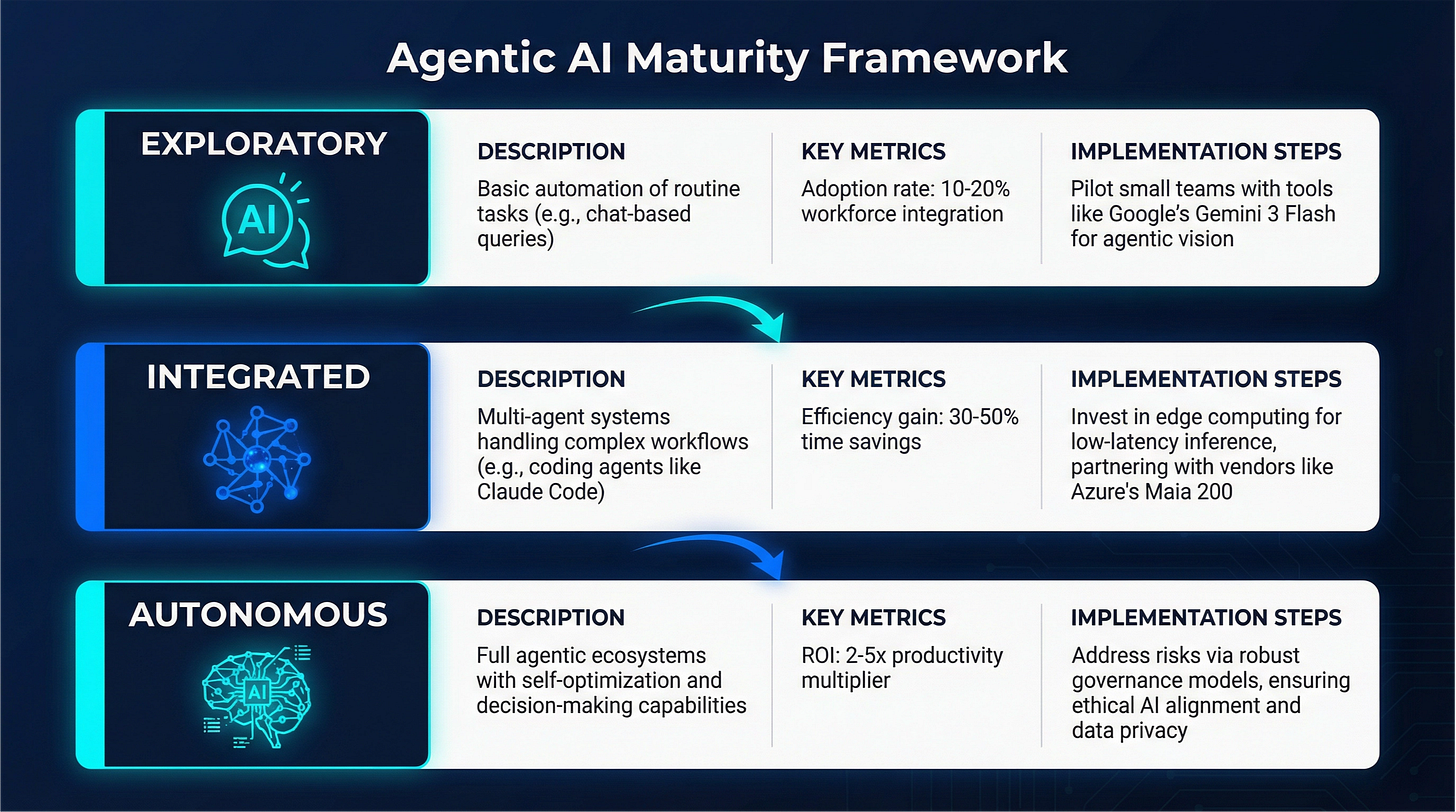 Agentic AI Maturity Framework

EXPLORATORY

AI

DESCRIPTION
Basic automation of routine tasks (e.g., chat-based queries)

KEY METRICS
Adoption rate: 10-20% workforce integration

IMPLEMENTATION STEPS
Pilot small teams with tools like Google's Gemini 3 Flash for agentic vision

INTEGRATED

DESCRIPTION
Multi-agent systems handling complex workflows (e.g., coding agents like Claude Code)

KEY METRICS
Efficiency gain: 30-50% time savings

IMPLEMENTATION STEPS
Invest in edge computing for low-latency inference, partnering with vendors like Azure's Maia 200

AUTONOMOUS

AI

DESCRIPTION
Full agentic ecosystems with self-optimization and decision-making capabilities

KEY METRICS
ROI: 2-5x productivity multiplier

IMPLEMENTATION STEPS
Address risks via robust governance models, ensuring ethical AI alignment and data privacy